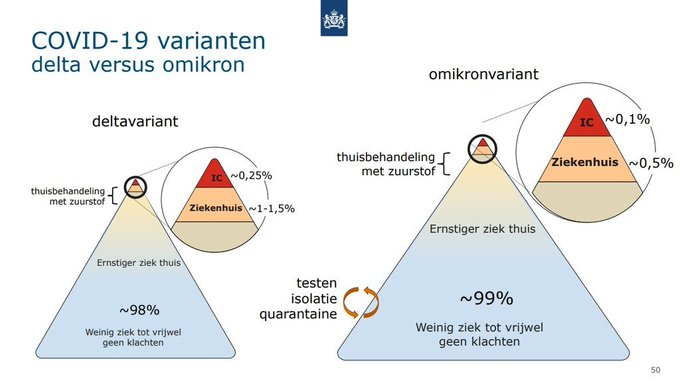 COVID-19 varianten
delta versus omikron

deltavariant

thuisbehandeling met zuurstof

IC ~0,25%

Ziekenhuis ~1-1,5%

Ernstiger ziek thuis

~98%

Weinig ziek tot vrijwel geen klachten

omikronvariant

thuisbehandeling met zuurstof

IC ~0,1%

Ziekenhuis ~0,5%

Ernstiger ziek thuis

testen
isolatie
quarantaine

~99%

Weinig ziek tot vrijwel geen klachten

50